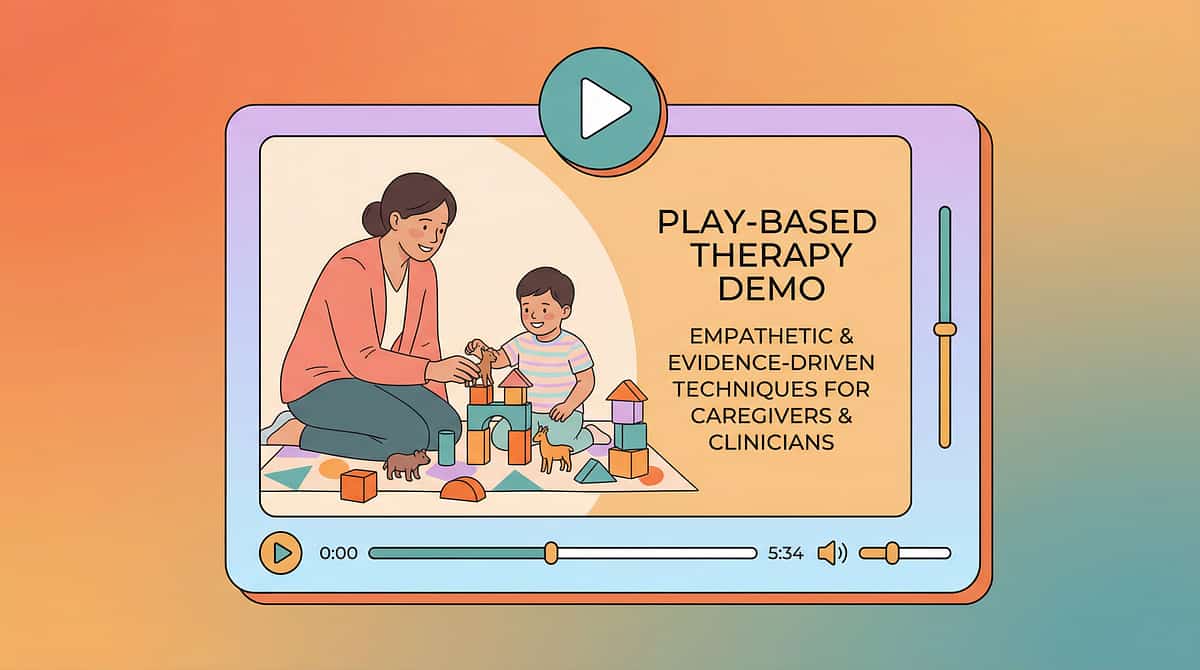 PLAY-BASED THERAPY DEMO

EMPATHETIC & EVIDENCE-DRIVEN TECHNIQUES FOR CAREGIVERS & CLINICIANS

0:00

5:34